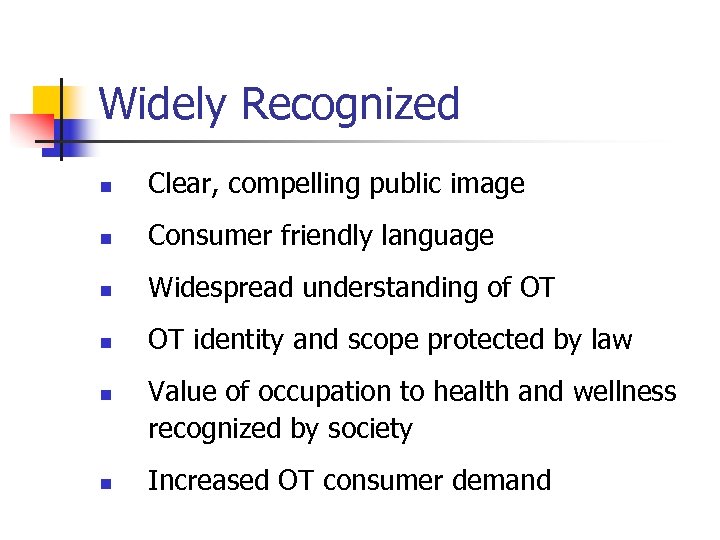 Widely Recognized

- Clear, compelling public image
- Consumer friendly language
- Widespread understanding of OT
- OT identity and scope protected by law
- Value of occupation to health and wellness recognized by society
- Increased OT consumer demand